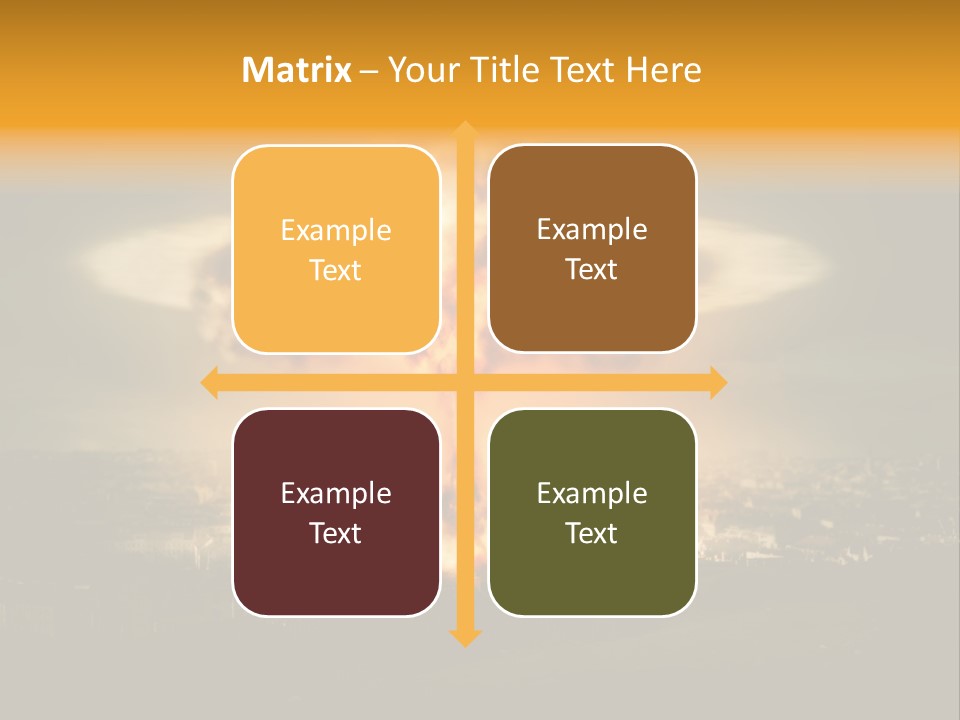 Matrix – Your Title Text Here

Example Text

Example Text

Example Text

Example Text